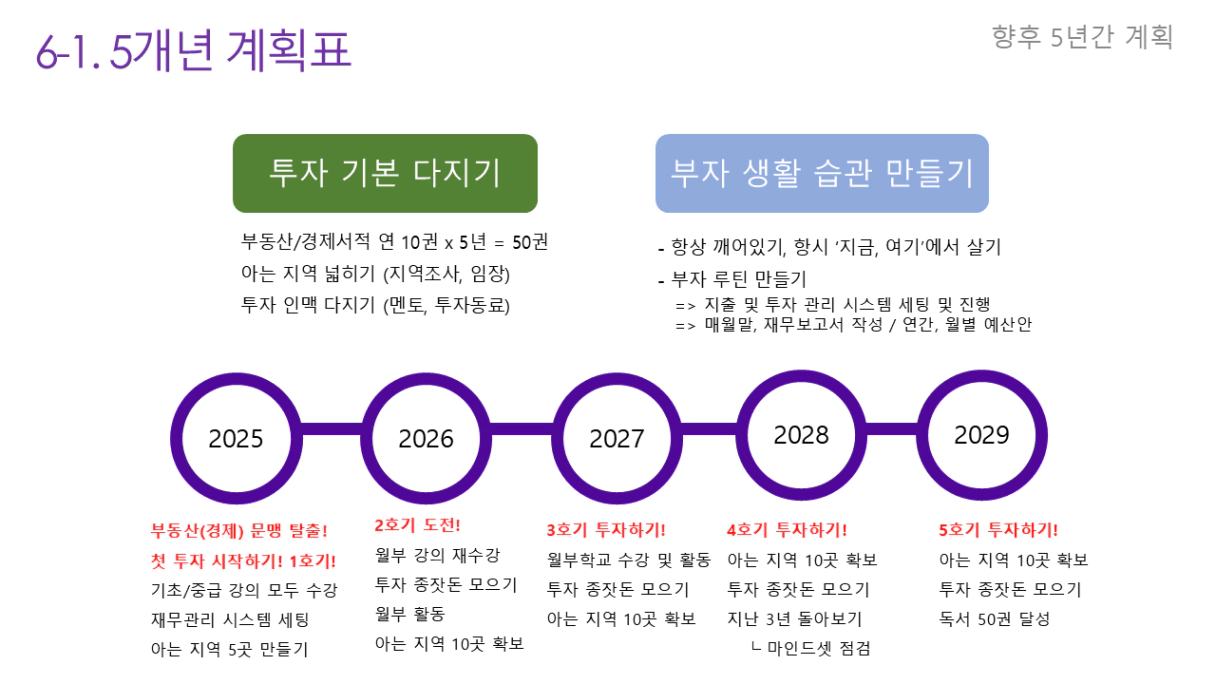 6-1. 5개년 계획표

향후 5년간 계획

투자 기본 다지기

부동산/경제서적 연 10권 x 5년 = 50권
아는 지역 넓히기 (지역조사, 임장)
투자 인맥 다지기 (멘토, 투자동료)

부자 생활 습관 만들기

- 항상 깨어있기, 항시 '지금, 여기'에서 살기
- 부자 루틴 만들기
=> 지출 및 투자 관리 시스템 세팅 및 진행
=> 매월말, 재무보고서 작성 / 연간, 월별 예산안

2025

2026

2027

2028

2029

부동산(경제) 문맹 탈출!
첫 투자 시작하기! 1호기!
기초/중급 강의 모두 수강
재무관리 시스템 세팅
아는 지역 5곳 만들기

2호기 도전!
월부 강의 재수강
투자 종잣돈 모으기
월부 활동
아는 지역 10곳 확보

3호기 투자하기!
월부학교 수강 및 활동
투자 종잣돈 모으기
아는 지역 10곳 확보

4호기 투자하기!
아는 지역 10곳 확보
투자 종잣돈 모으기
지난 3년 돌아보기
ㄴ 마인드셋 점검

5호기 투자하기!
아는 지역 10곳 확보
투자 종잣돈 모으기
독서 50권 달성